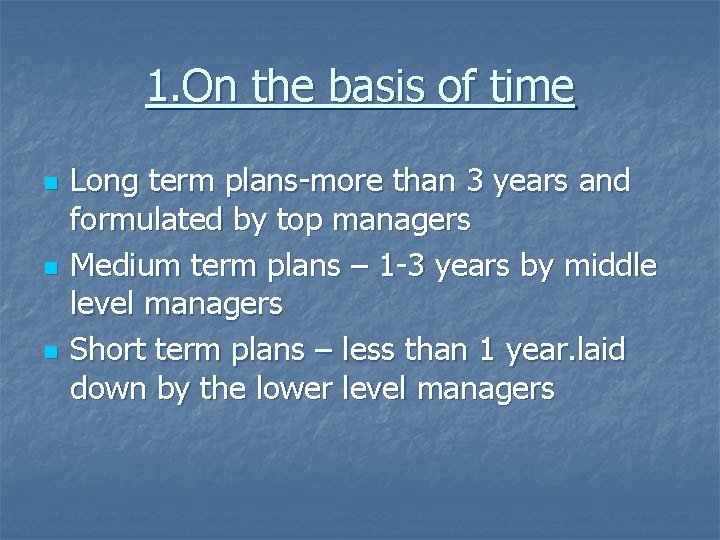 1.On the basis of time

- Long term plans-more than 3 years and formulated by top managers
- Medium term plans – 1-3 years by middle level managers
- Short term plans – less than 1 year.laid down by the lower level managers